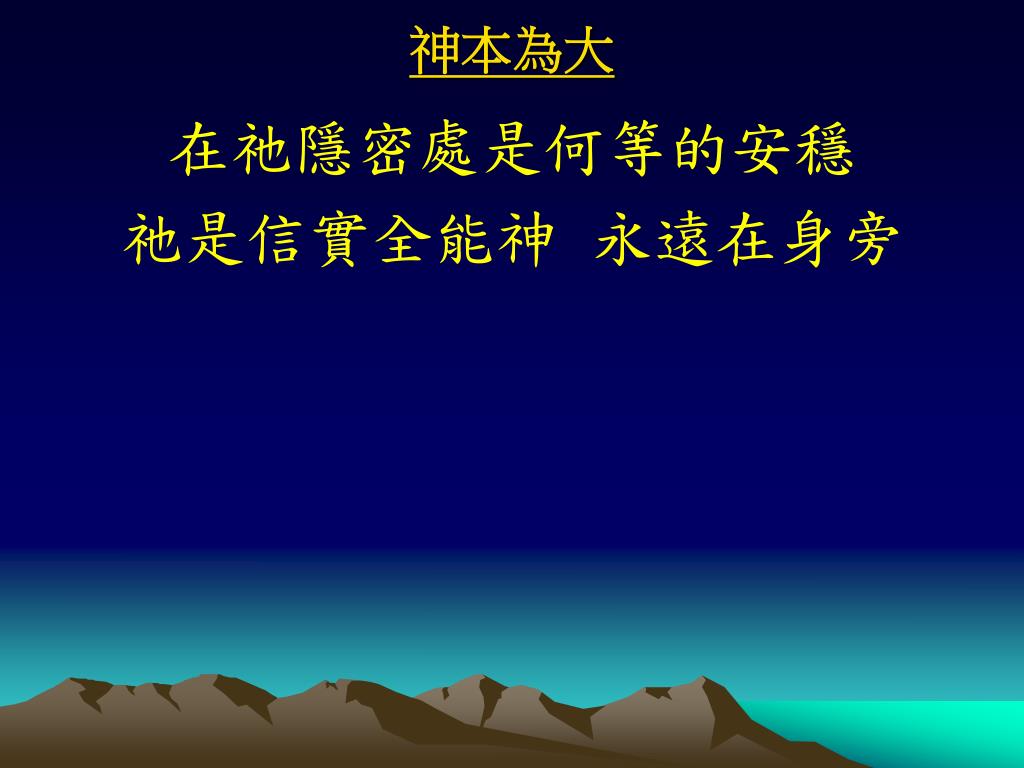 神本為大

在祂隱密處是何等的安穩
祂是信實全能神 永遠在身旁